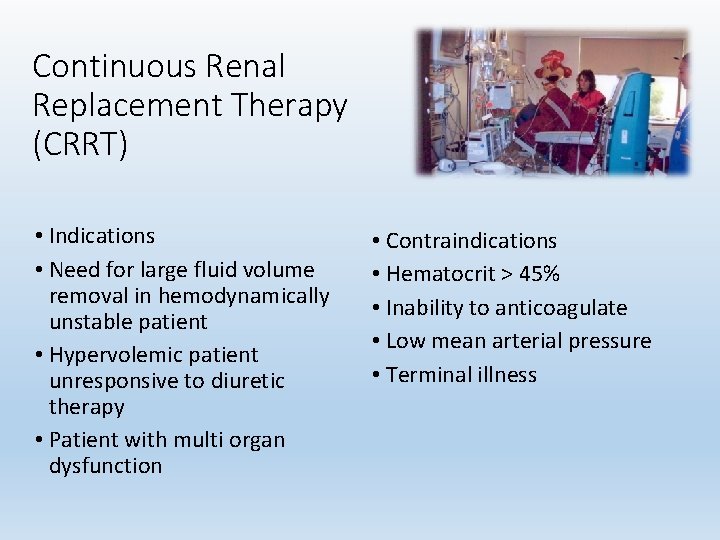 Continuous Renal Replacement Therapy (CRRT)

• Indications
• Need for large fluid volume removal in hemodynamically unstable patient
• Hypervolemic patient unresponsive to diuretic therapy
• Patient with multi organ dysfunction

• Contraindications
• Hematocrit > 45%
• Inability to anticoagulate
• Low mean arterial pressure
• Terminal illness